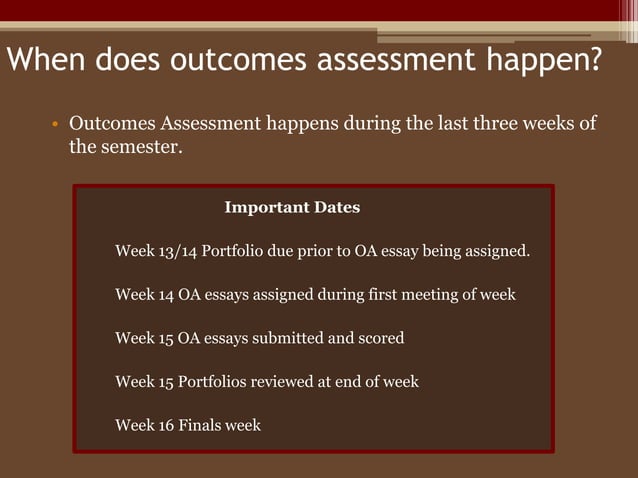 When does outcomes assessment happen?

• Outcomes Assessment happens during the last three weeks of the semester.

Important Dates

Week 13/14 Portfolio due prior to OA essay being assigned.

Week 14 OA essays assigned during first meeting of week

Week 15 OA essays submitted and scored

Week 15 Portfolios reviewed at end of week

Week 16 Finals week